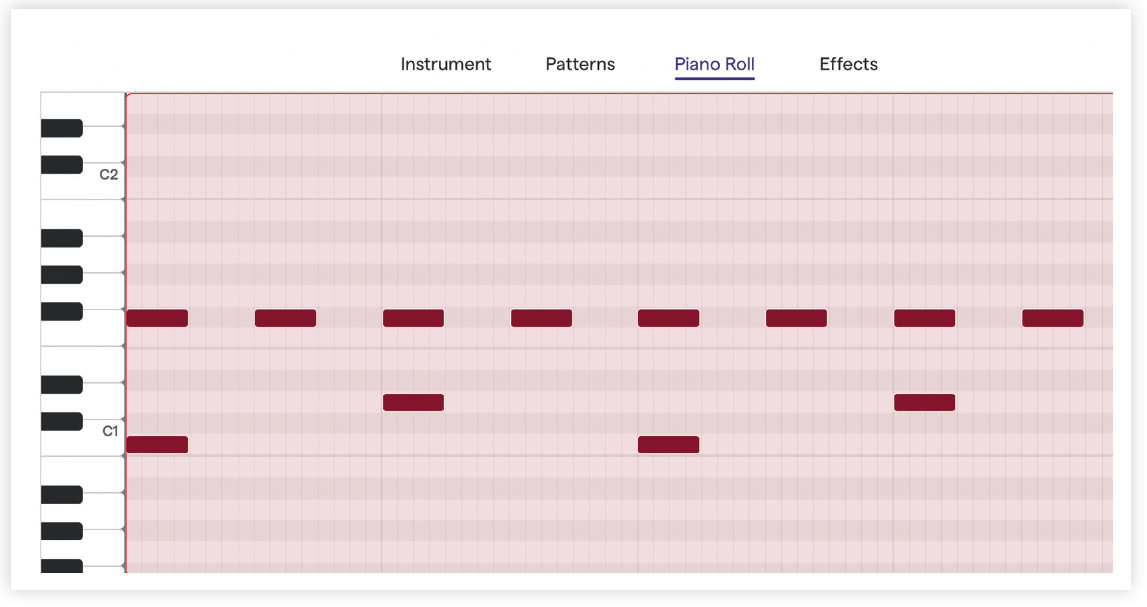 Instrument Patterns Piano Roll Effects

C2

C1